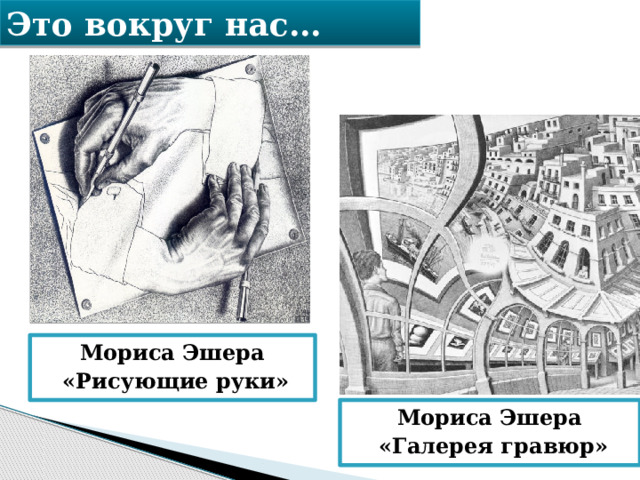 Это вокруг нас…

Мориса Эшера
«Рисующие руки»

Мориса Эшера
«Галерея гравюр»